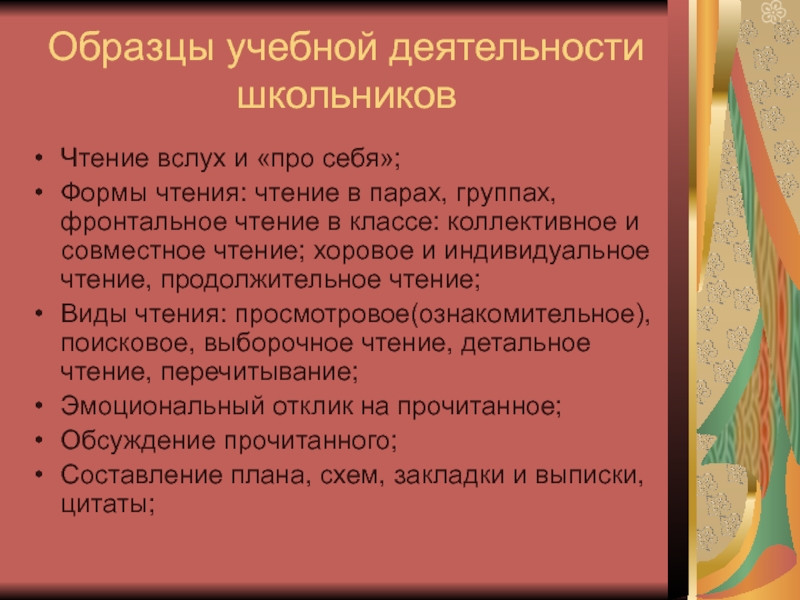 Образцы учебной деятельности школьников

• Чтение вслух и «про себя»;
• Формы чтения: чтение в парах, группах, фронтальное чтение в классе: коллективное и совместное чтение; хоровое и индивидуальное чтение, продолжительное чтение;
• Виды чтения: просмотровое(ознакомительное), поисковое, выборочное чтение, детальное чтение, перечитывание;
• Эмоциональный отклик на прочитанное;
• Обсуждение прочитанного;
• Составление плана, схем, закладки и выписки, цитаты;